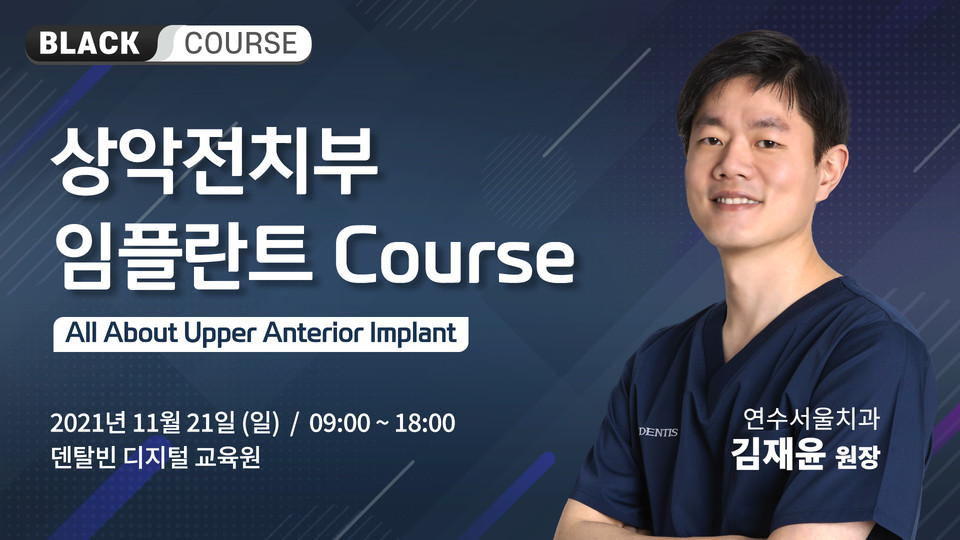 BLACK COURSE

상악전치부
임플란트 Course

All About Upper Anterior Implant

2021년 11월 21일 (일) / 09:00 ~ 18:00
덴탈빈 디지털 교육원

DENTIS

연수서울치과
김재윤 원장